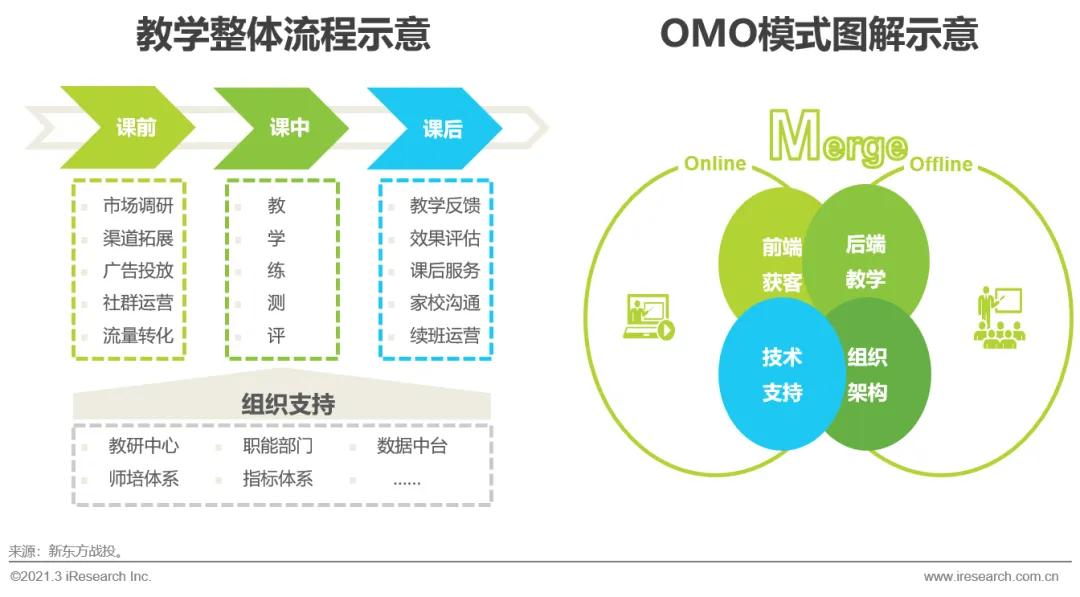 教学整体流程示意

课前
课中
课后

市场调研
渠道拓展
广告投放
社群运营
流量转化

教
学
练
测
评

教学反馈
效果评估
课后服务
家校沟通
续班运营

组织支持

教研中心
职能部门
数据中台
师培体系
指标体系
......

OMO模式图解示意

Merge
Online
Offline

前端获客
后端教学
技术支持
组织架构

来源：新东方战投。
©2021.3 iResearch Inc.
www.iresearch.com.cn